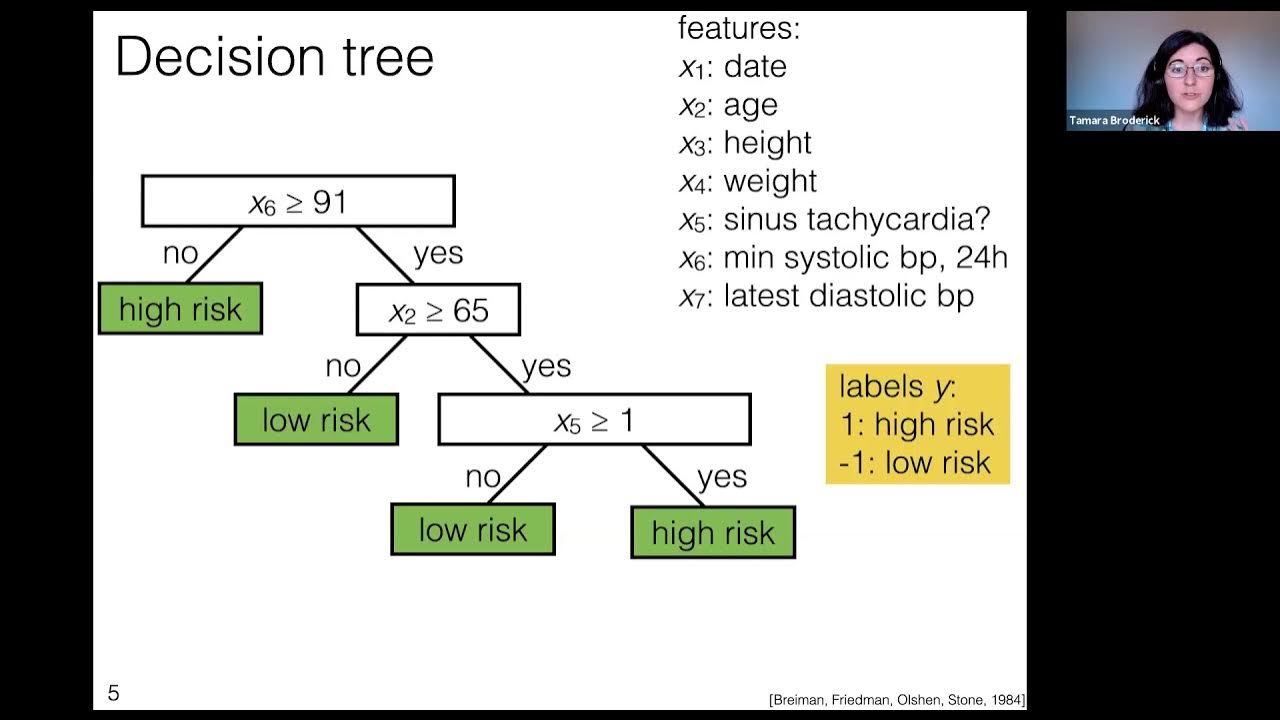 Decision tree

features:
$x_1$: date
$x_2$: age
$x_3$: height
$x_4$: weight
$x_5$: sinus tachycardia?
$x_6$: min systolic bp, 24h
$x_7$: latest diastolic bp

$x_6 \geq 91$
no
yes
high risk
$x_2 \geq 65$
no
yes
low risk
$x_5 \geq 1$
no
yes
low risk
high risk

labels $y$:
1: high risk
-1: low risk

5

[Breiman, Friedman, Olshen, Stone, 1984]

Tamara Broderick